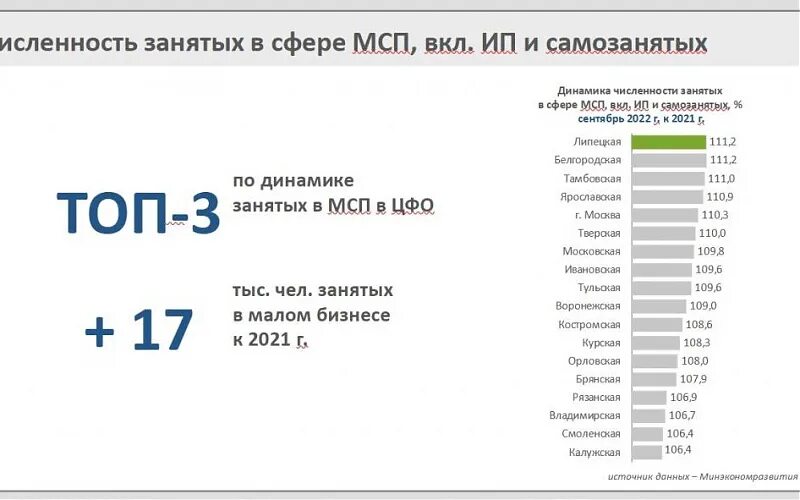 исленность занятых в сфере МСП, вкл. ИП и самозанятых

ТОП-3 по динамике занятых в МСП в ЦФО

+ 17 тыс. чел. занятых в малом бизнесе к 2021 г.

Динамика численности занятых в сфере МСП, вкл. ИП и самозанятых, % сентябрь 2022 г. к 2021 г.

| | |
|---|---|
| Липецкая | 111,2 |
| Белгородская | 111,2 |
| Тамбовская | 111,0 |
| Ярославская | 110,9 |
| г. Москва | 110,3 |
| Тверская | 110,0 |
| Московская | 109,8 |
| Ивановская | 109,6 |
| Тульская | 109,6 |
| Воронежская | 109,0 |
| Костромская | 108,6 |
| Курская | 108,3 |
| Орловская | 108,0 |
| Брянская | 107,9 |
| Рязанская | 106,9 |
| Владимирская | 106,7 |
| Смоленская | 106,4 |
| Калужская | 106,4 |

источник данных – Минэкономразвития